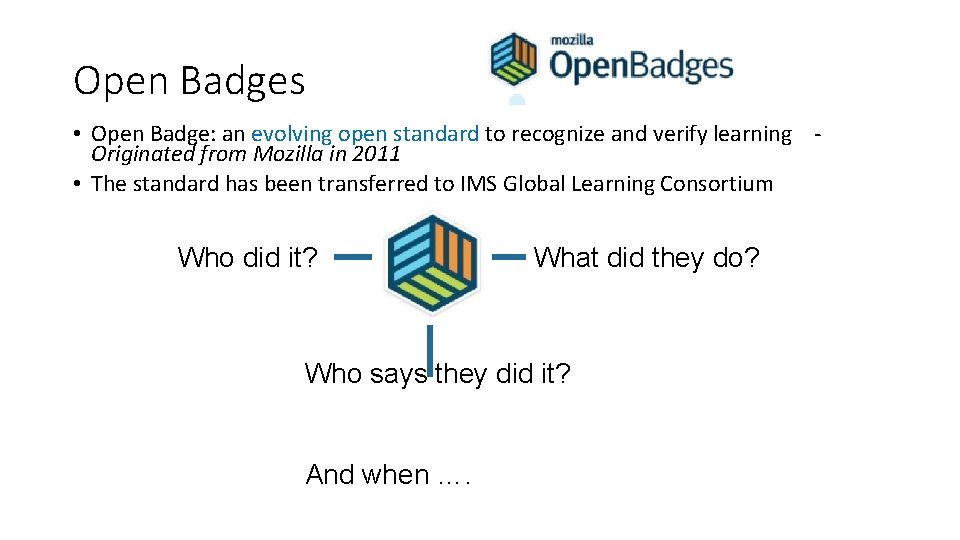 Open Badges

mozilla OpenBadges

• Open Badge: an evolving open standard to recognize and verify learning - Originated from Mozilla in 2011
• The standard has been transferred to IMS Global Learning Consortium

Who did it?

What did they do?

Who says they did it?

And when ….